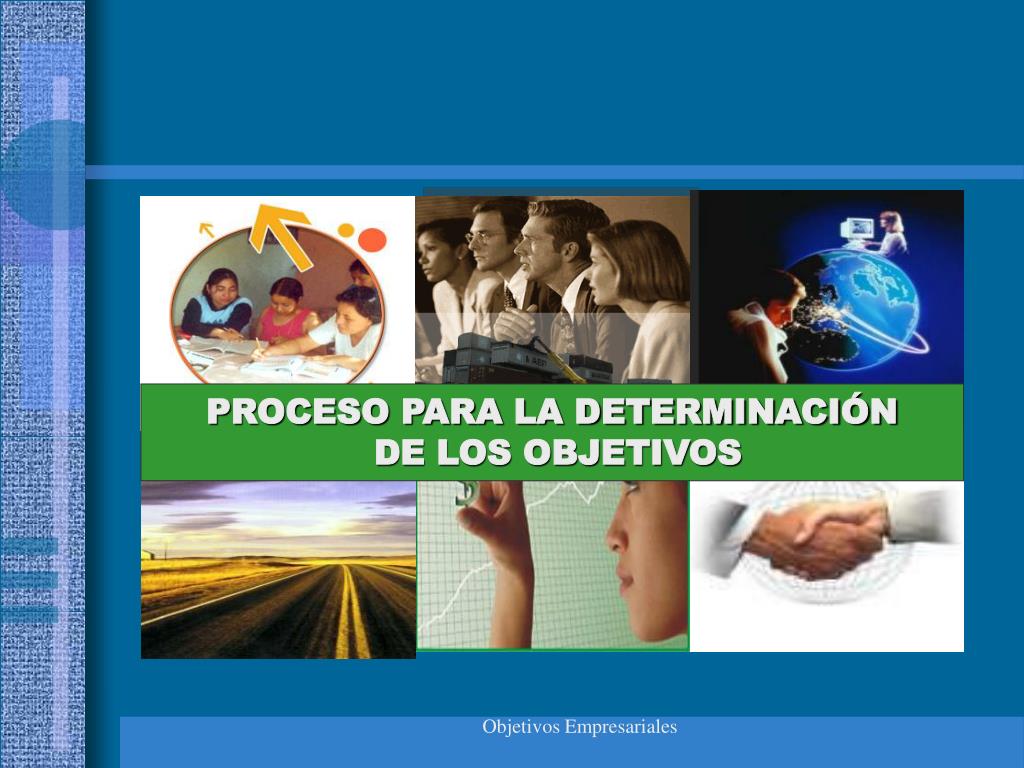 PROCESO PARA LA DETERMINACIÓN DE LOS OBJETIVOS

Objetivos Empresariales